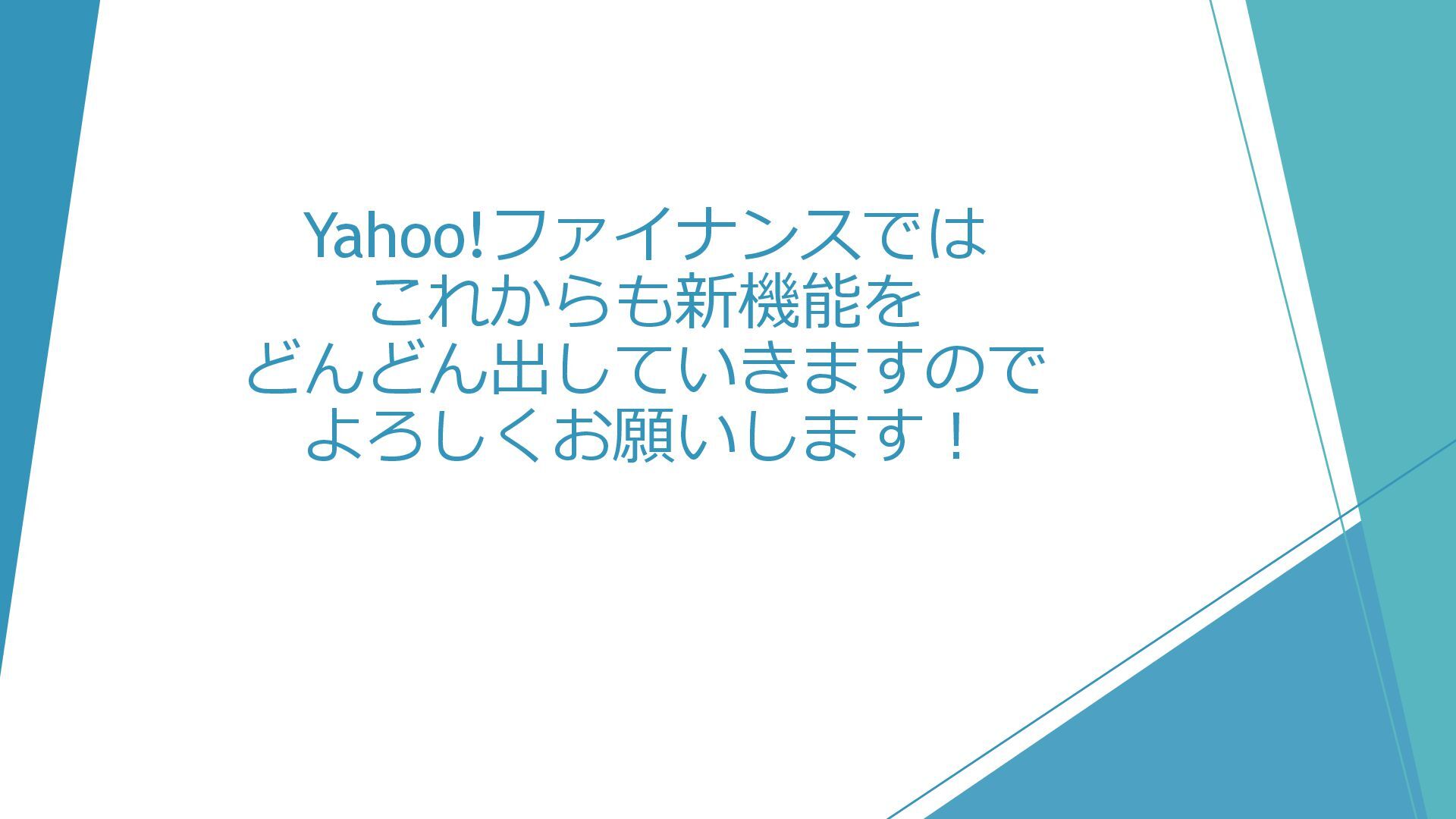 Yahoo!ファイナンスでは
これからも新機能を
どんどん出していきますので
よろしくお願いします！